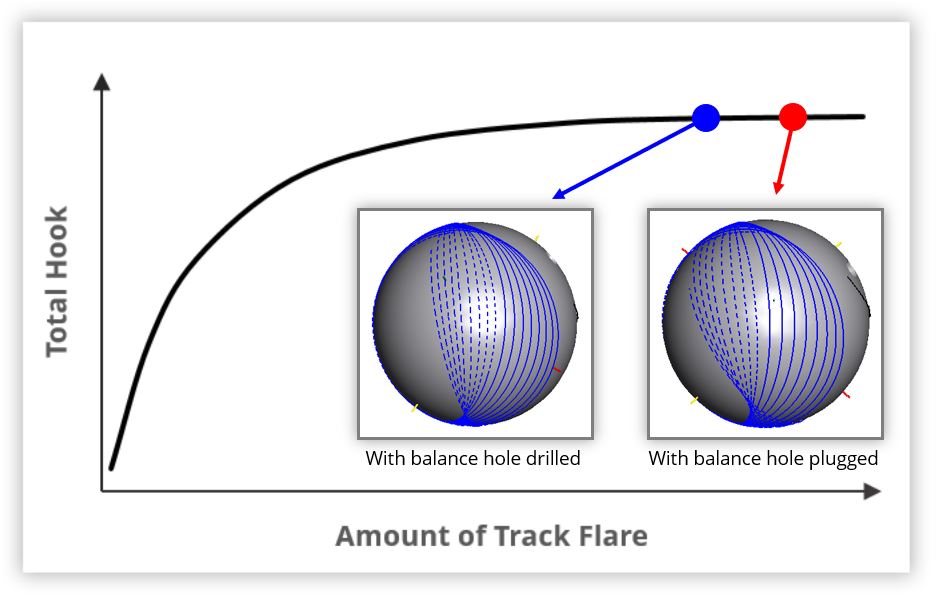 Total Hook

With balance hole drilled

With balance hole plugged

Amount of Track Flare